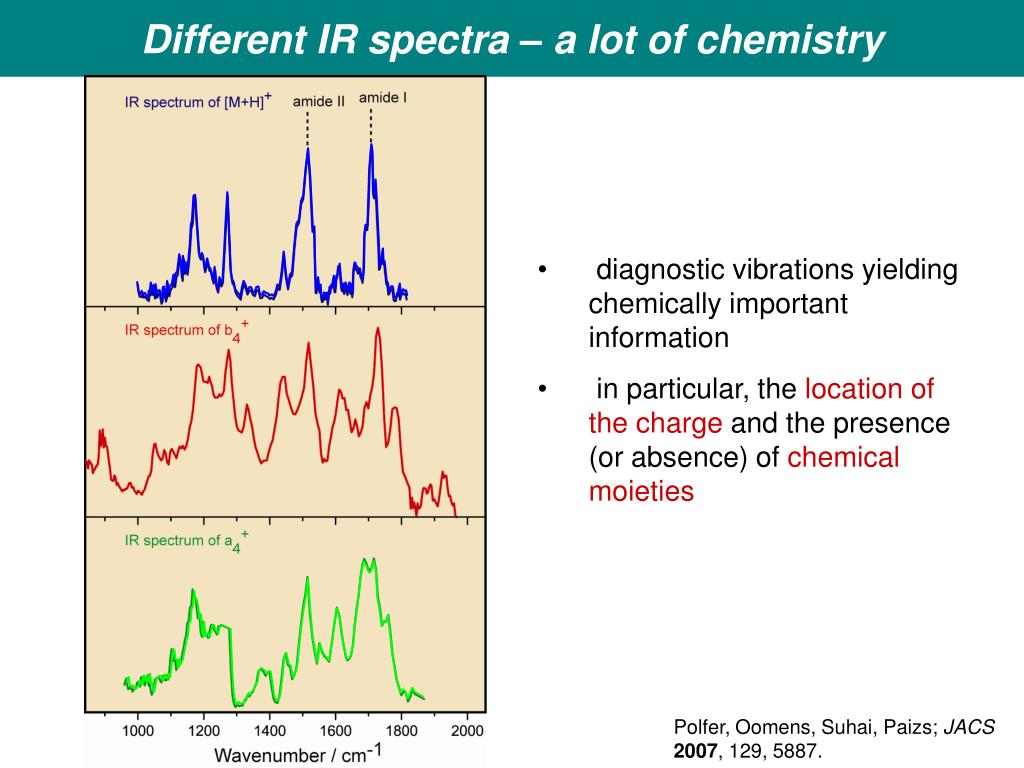 Different IR spectra – a lot of chemistry

IR spectrum of $[M+H]^+$
amide II
amide I

IR spectrum of $b_4^+$

IR spectrum of $a_4^+$

1000 1200 1400 1600 1800 2000

Wavenumber / $cm^{-1}$

• diagnostic vibrations yielding chemically important information

• in particular, the location of the charge and the presence (or absence) of chemical moieties

Polfer, Oomens, Suhai, Paizs; JACS 2007, 129, 5887.